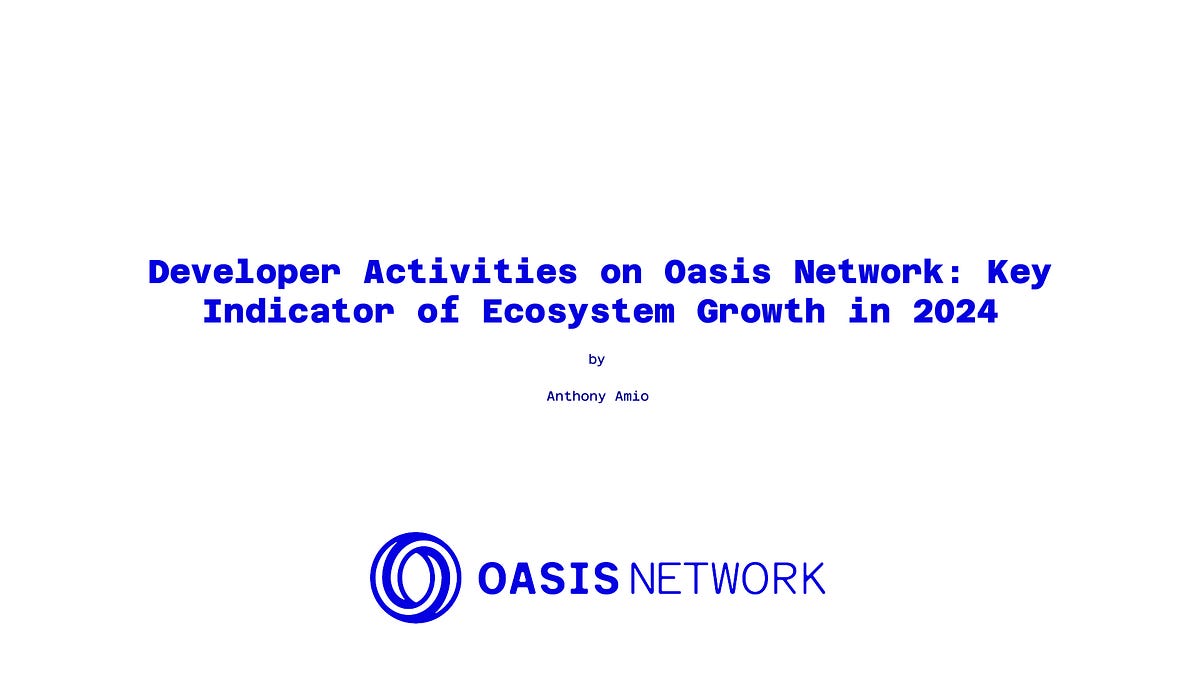 Developer Activities on Oasis Network: Key Indicator of Ecosystem Growth in 2024

by

Anthony Amio

OASIS NETWORK